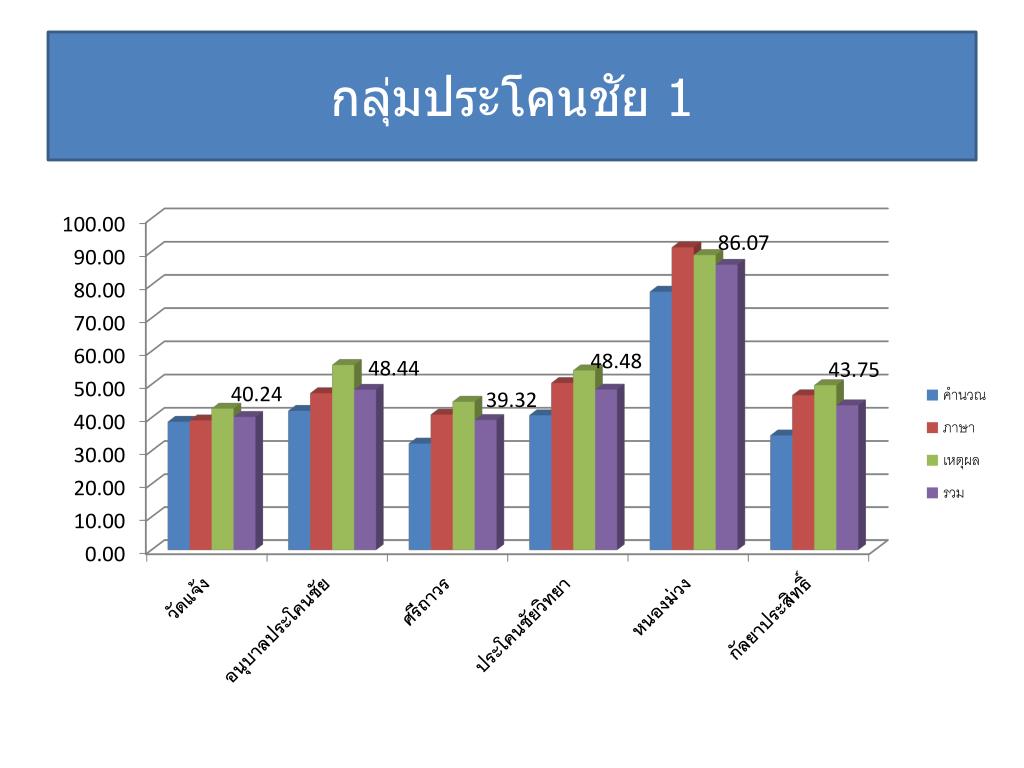 กลุ่มประโคนชัย 1

100.00
90.00
80.00
70.00
60.00
50.00
40.00
30.00
20.00
10.00
0.00

40.24
48.44
39.32
48.48
86.07
43.75

วัดแจ้ง
อนุบาลประโคนชัย
ศรีถาวร
ประโคนชัยวิทยา
หนองม่วง
กัลยาประสิทธิ์

คำนวณ
ภาษา
เหตุผล
รวม